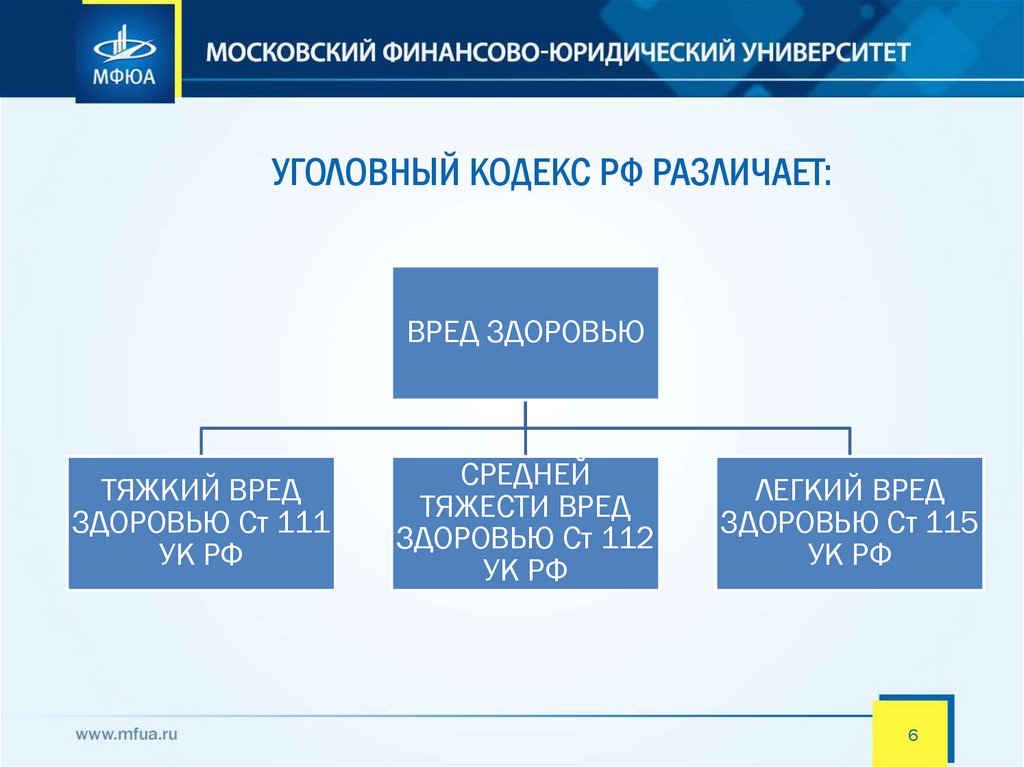 МФЮА

МОСКОВСКИЙ ФИНАНСОВО-ЮРИДИЧЕСКИЙ УНИВЕРСИТЕТ

УГОЛОВНЫЙ КОДЕКС РФ РАЗЛИЧАЕТ:

ВРЕД ЗДОРОВЬЮ

ТЯЖКИЙ ВРЕД ЗДОРОВЬЮ Ст 111 УК РФ

СРЕДНЕЙ ТЯЖЕСТИ ВРЕД ЗДОРОВЬЮ Ст 112 УК РФ

ЛЕГКИЙ ВРЕД ЗДОРОВЬЮ Ст 115 УК РФ

www.mfua.ru

6